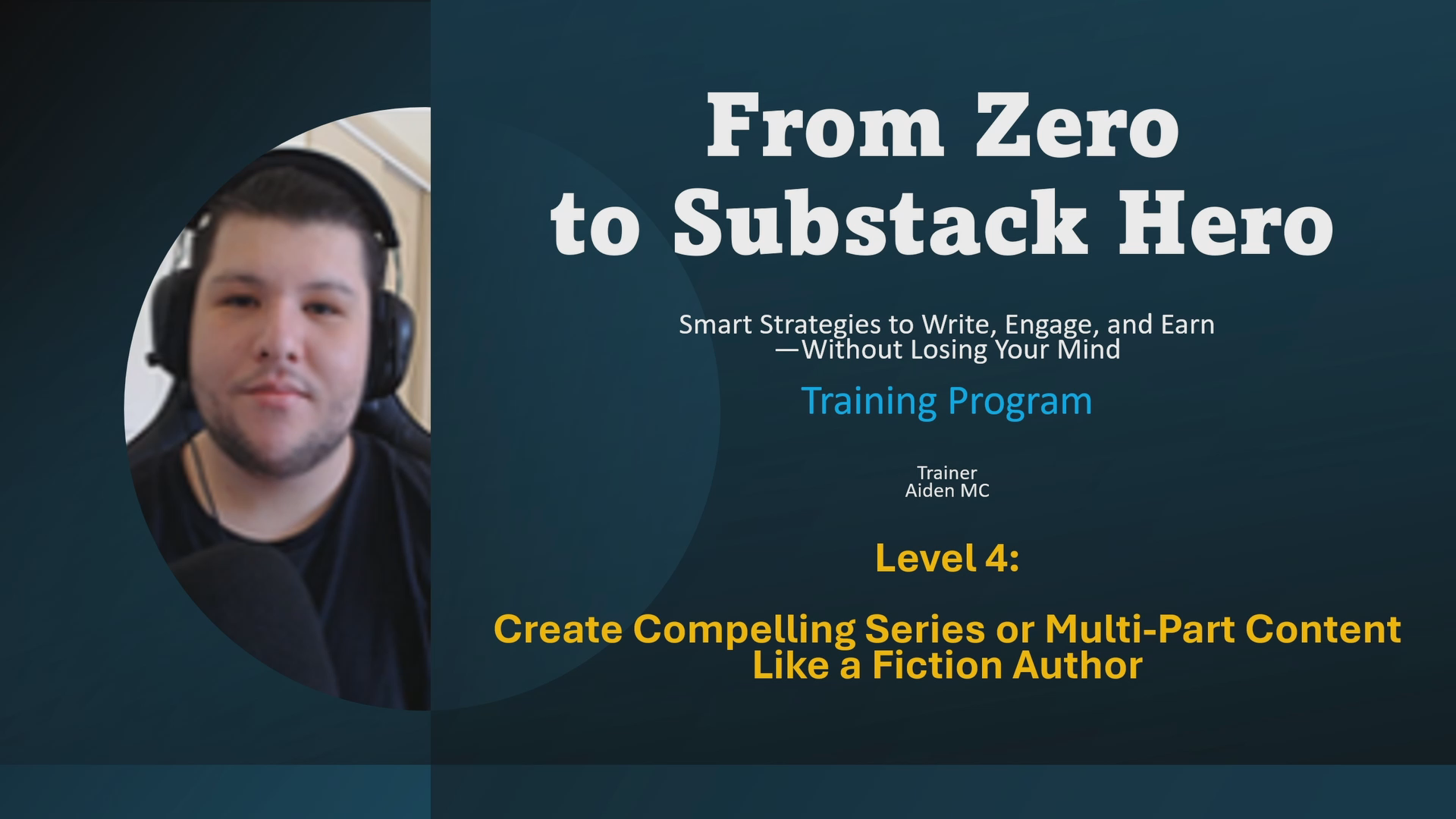 From Zero to Substack Hero

Smart Strategies to Write, Engage, and Earn —Without Losing Your Mind

Training Program

Trainer
Aiden MC

Level 4:

Create Compelling Series or Multi-Part Content Like a Fiction Author